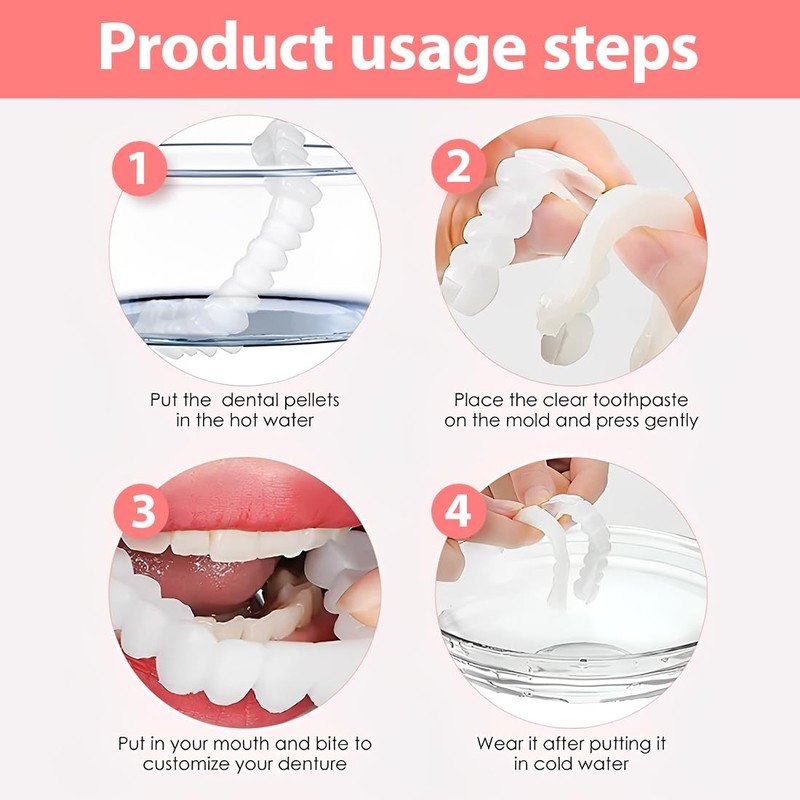 Product usage steps

1

Put the dental pellets in the hot water

2

Place the clear toothpaste on the mold and press gently

3

Put in your mouth and bite to customize your denture

4

Wear it after putting it in cold water